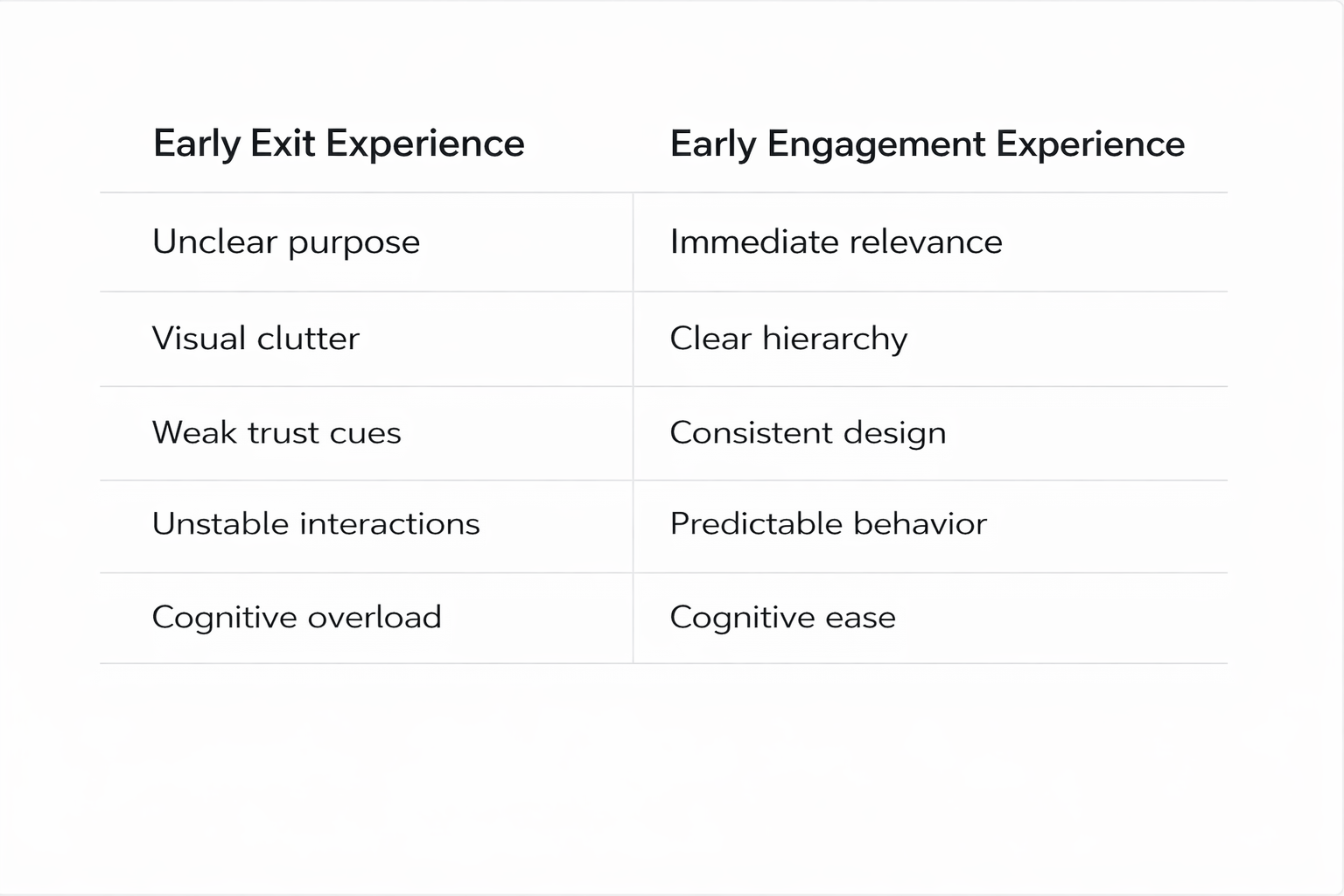 | Early Exit Experience | Early Engagement Experience |
|---|---|
| Unclear purpose | Immediate relevance |
| Visual clutter | Clear hierarchy |
| Weak trust cues | Consistent design |
| Unstable interactions | Predictable behavior |
| Cognitive overload | Cognitive ease |